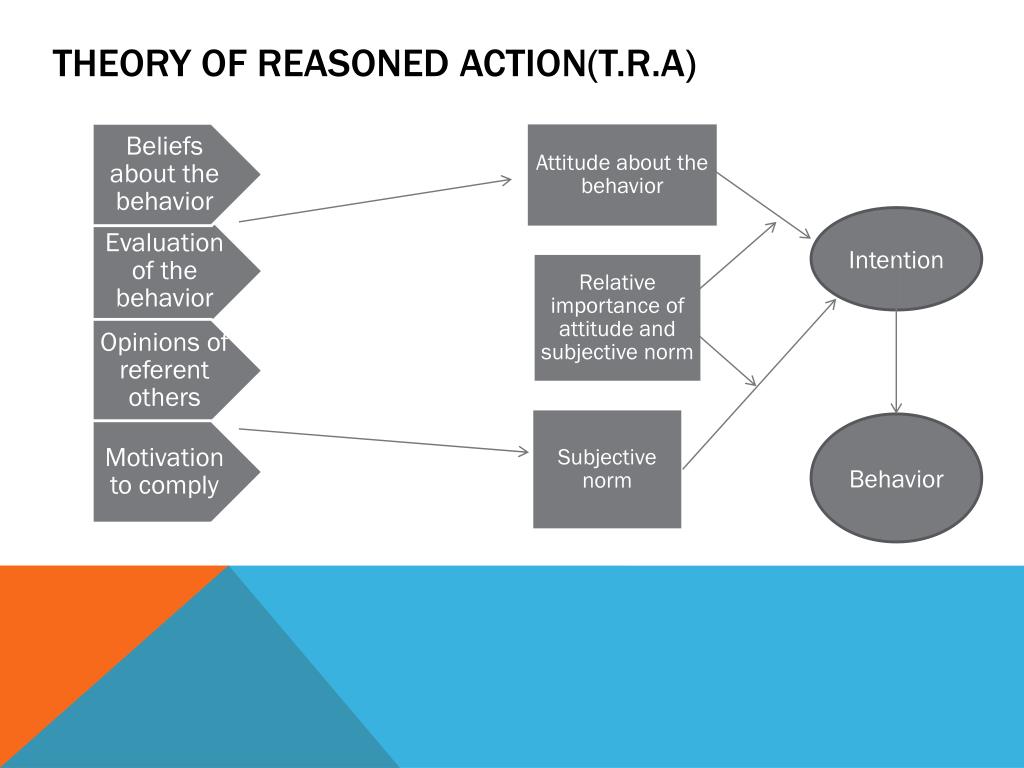 THEORY OF REASONED ACTION(T.R.A)

Beliefs about the behavior

Evaluation of the behavior

Opinions of referent others

Motivation to comply

Attitude about the behavior

Relative importance of attitude and subjective norm

Subjective norm

Intention

Behavior